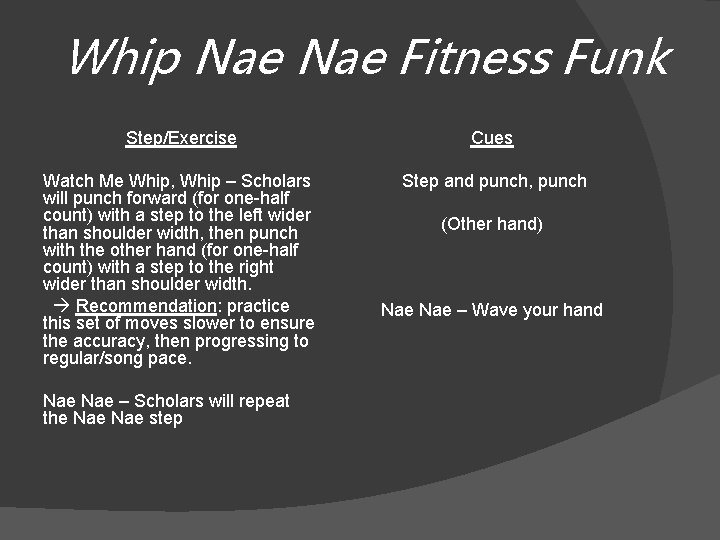 Whip Nae Nae Fitness Funk

Step/Exercise

Watch Me Whip, Whip – Scholars will punch forward (for one-half count) with a step to the left wider than shoulder width, then punch with the other hand (for one-half count) with a step to the right wider than shoulder width.

→ Recommendation: practice this set of moves slower to ensure the accuracy, then progressing to regular/song pace.

Nae Nae – Scholars will repeat the Nae Nae step

Cues

Step and punch, punch

(Other hand)

Nae Nae – Wave your hand